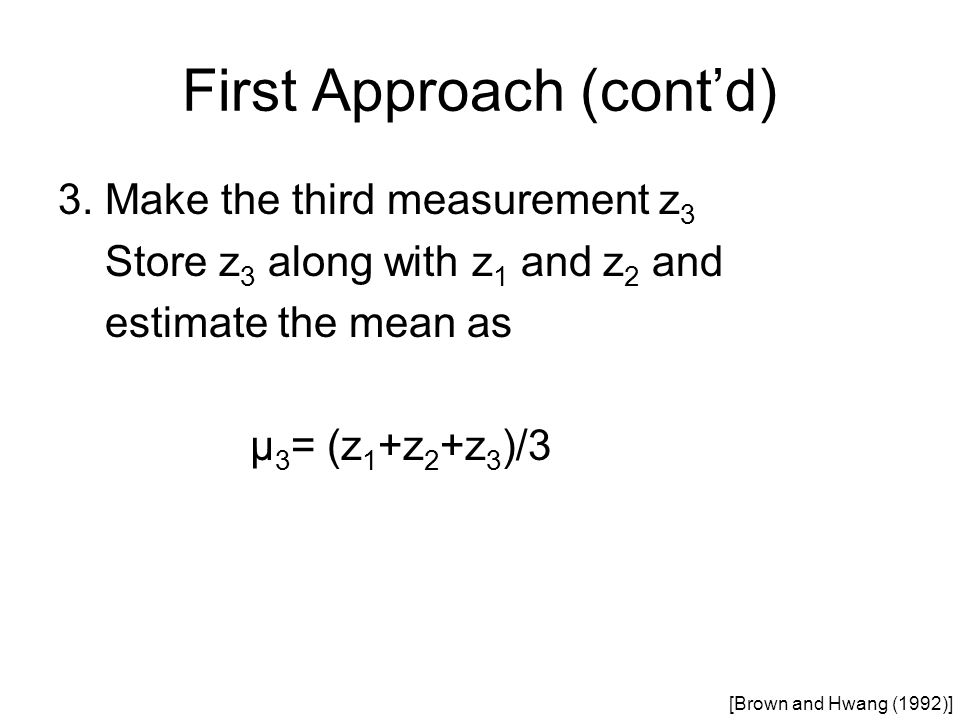 First Approach (cont'd)

3. Make the third measurement $z_3$ Store $z_3$ along with $z_1$ and $z_2$ and estimate the mean as

$\mu_3 = (z_1+z_2+z_3)/3$

[Brown and Hwang (1992)]